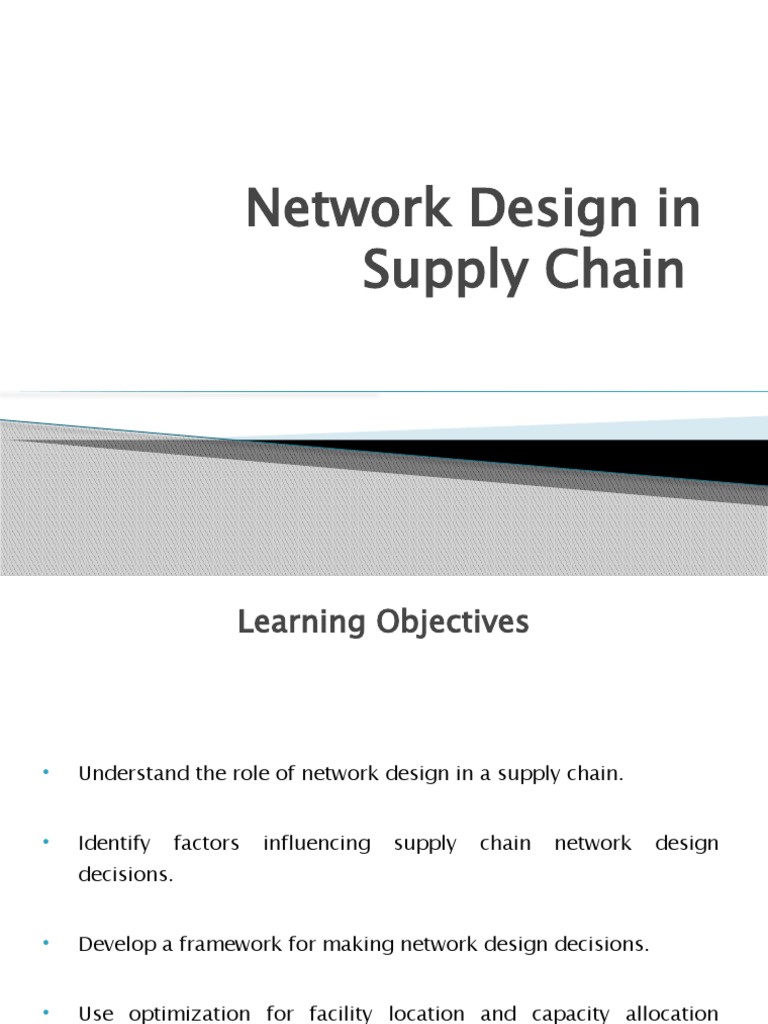 Network Design in Supply Chain

Learning Objectives

• Understand the role of network design in a supply chain.

• Identify factors influencing supply chain network design decisions.

• Develop a framework for making network design decisions.

• Use optimization for facility location and capacity allocation